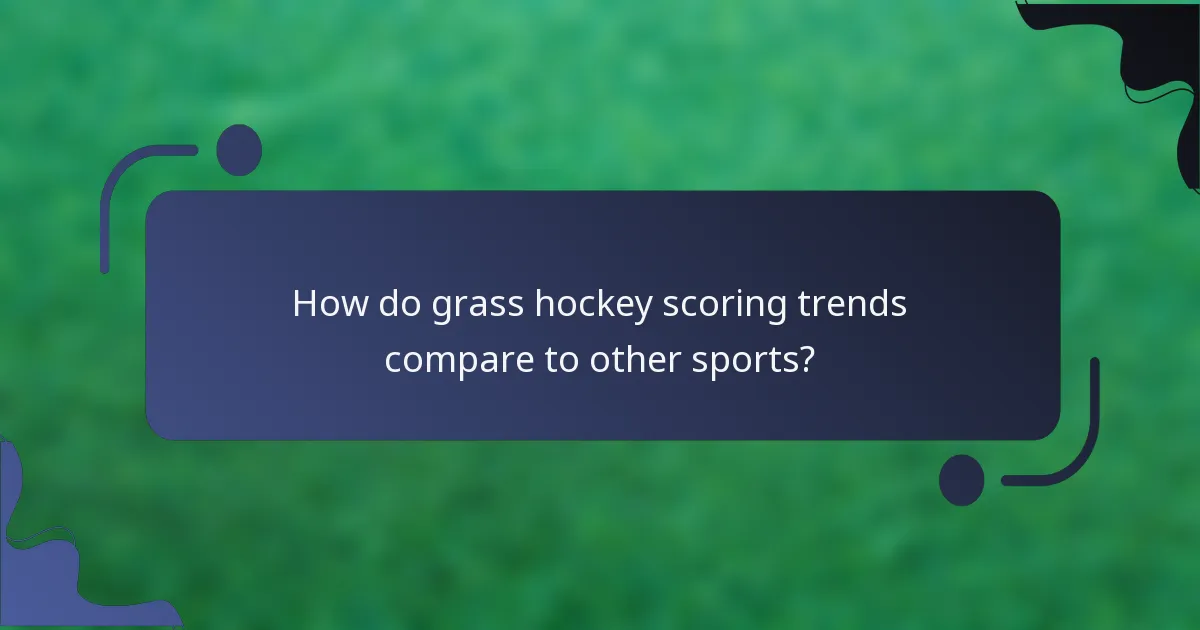 How do grass hockey scoring trends compare to other sports?